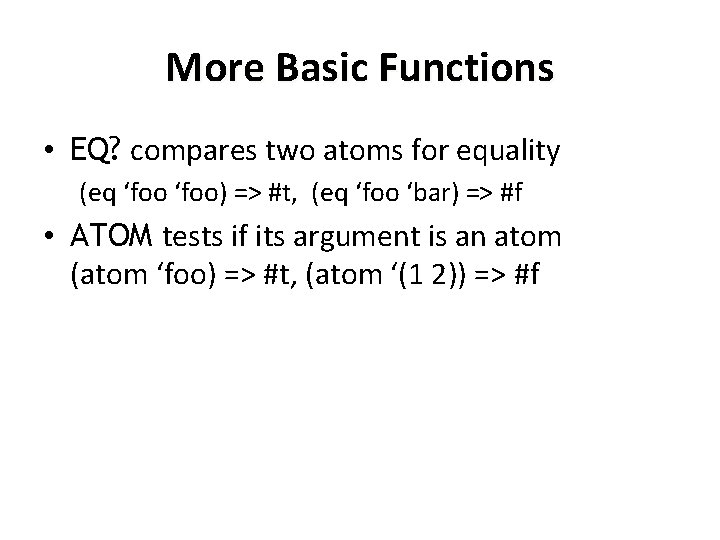 More Basic Functions

• EQ? compares two atoms for equality
(eq ‘foo ‘foo) => #t, (eq ‘foo ‘bar) => #f

• ATOM tests if its argument is an atom
(atom ‘foo) => #t, (atom ‘(1 2)) => #f